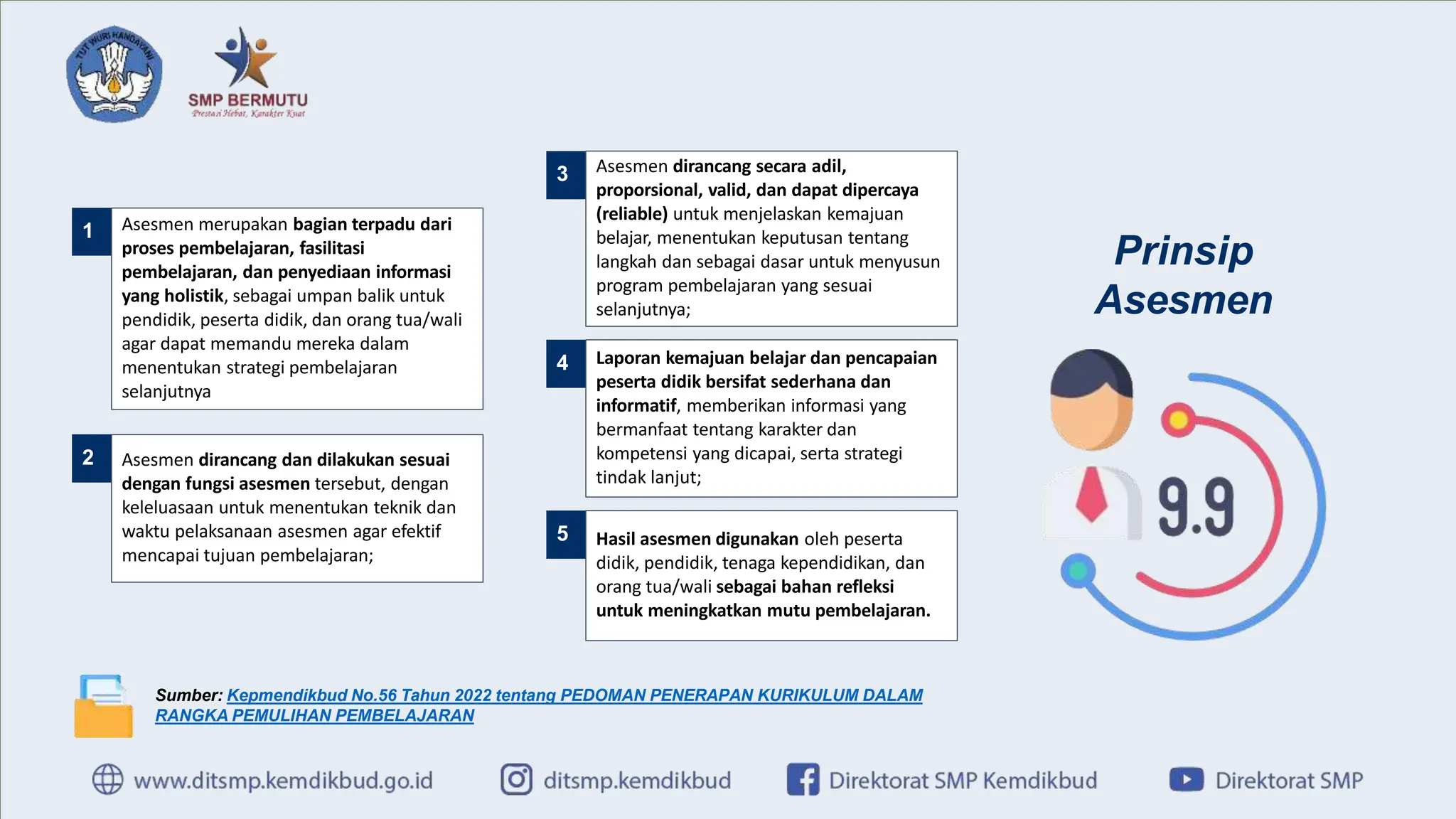 TUT WURI HANDAYANI

SMP BERMUTU
Prestasi Hebat, Karakter Kuat

1
Asesmen merupakan bagian terpadu dari proses pembelajaran, fasilitasi pembelajaran, dan penyediaan informasi yang holistik, sebagai umpan balik untuk pendidik, peserta didik, dan orang tua/wali agar dapat memandu mereka dalam menentukan strategi pembelajaran selanjutnya

2
Asesmen dirancang dan dilakukan sesuai dengan fungsi asesmen tersebut, dengan keleluasaan untuk menentukan teknik dan waktu pelaksanaan asesmen agar efektif mencapai tujuan pembelajaran;

3
Asesmen dirancang secara adil, proporsional, valid, dan dapat dipercaya (reliable) untuk menjelaskan kemajuan belajar, menentukan keputusan tentang langkah dan sebagai dasar untuk menyusun program pembelajaran yang sesuai selanjutnya;

4
Laporan kemajuan belajar dan pencapaian peserta didik bersifat sederhana dan informatif, memberikan informasi yang bermanfaat tentang karakter dan kompetensi yang dicapai, serta strategi tindak lanjut;

5
Hasil asesmen digunakan oleh peserta didik, pendidik, tenaga kependidikan, dan orang tua/wali sebagai bahan refleksi untuk meningkatkan mutu pembelajaran.

Prinsip Asesmen

9.9

Sumber: Kepmendikbud No.56 Tahun 2022 tentang PEDOMAN PENERAPAN KURIKULUM DALAM RANGKA PEMULIHAN PEMBELAJARAN

www.ditsmp.kemdikbud.go.id
ditsmp.kemdikbud
Direktorat SMP Kemdikbud
Direktorat SMP